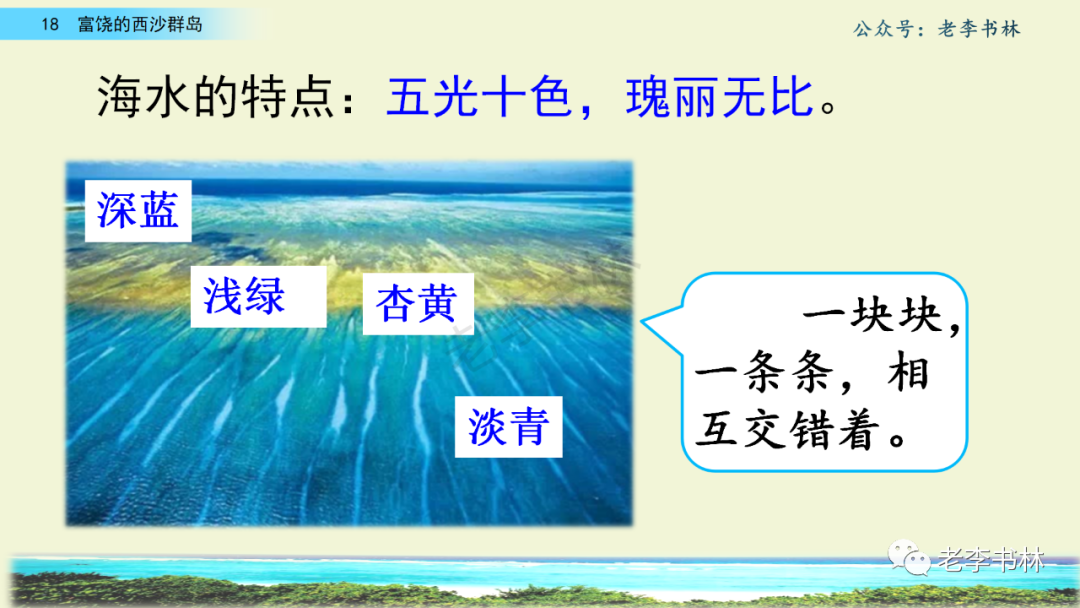 18 富饶的西沙群岛

公众号：老李书林

海水的特点：五光十色，瑰丽无比。

深蓝

浅绿

杏黄

淡青

一块块，一条条，相互交错着。

老李书林